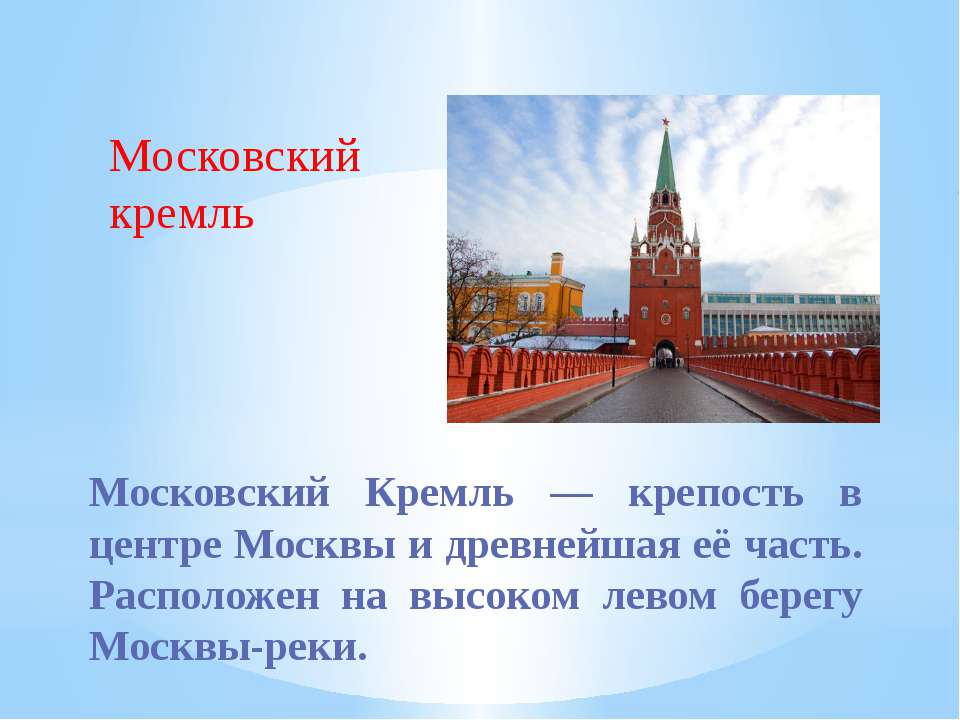 Московский кремль

Московский Кремль — крепость в центре Москвы и древнейшая её часть. Расположен на высоком левом берегу Москвы-реки.